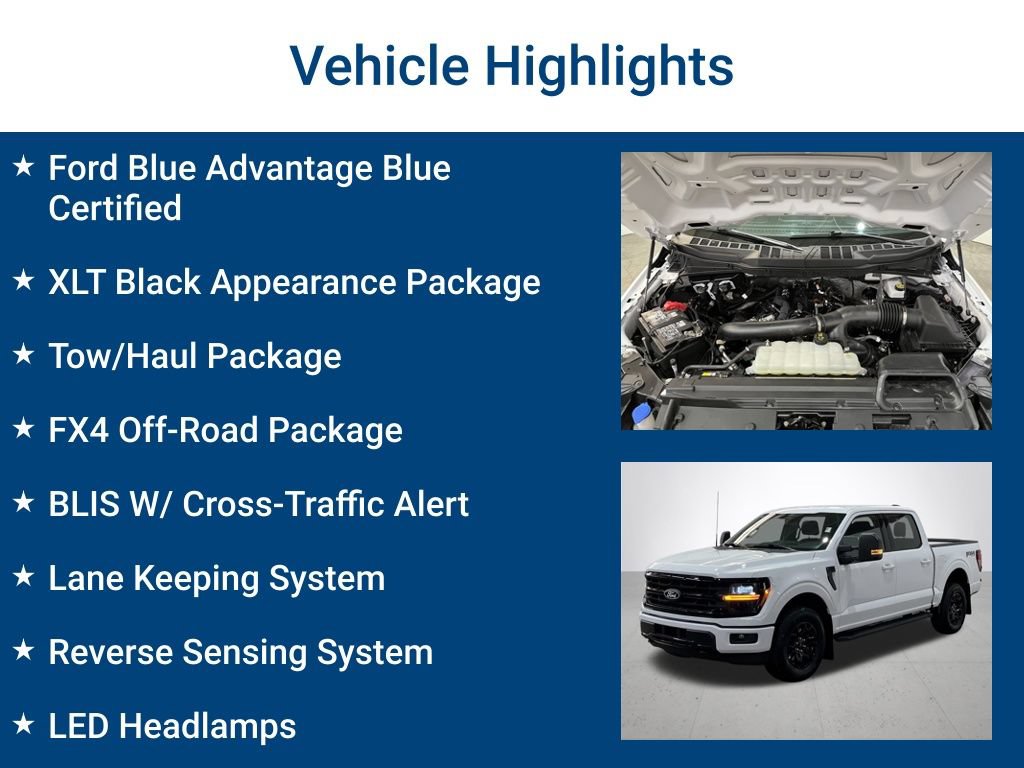 Vehicle Highlights

★ Ford Blue Advantage Blue Certified

★ XLT Black Appearance Package

★ Tow/Haul Package

★ FX4 Off-Road Package

★ BLIS W/ Cross-Traffic Alert

★ Lane Keeping System

★ Reverse Sensing System

★ LED Headlamps